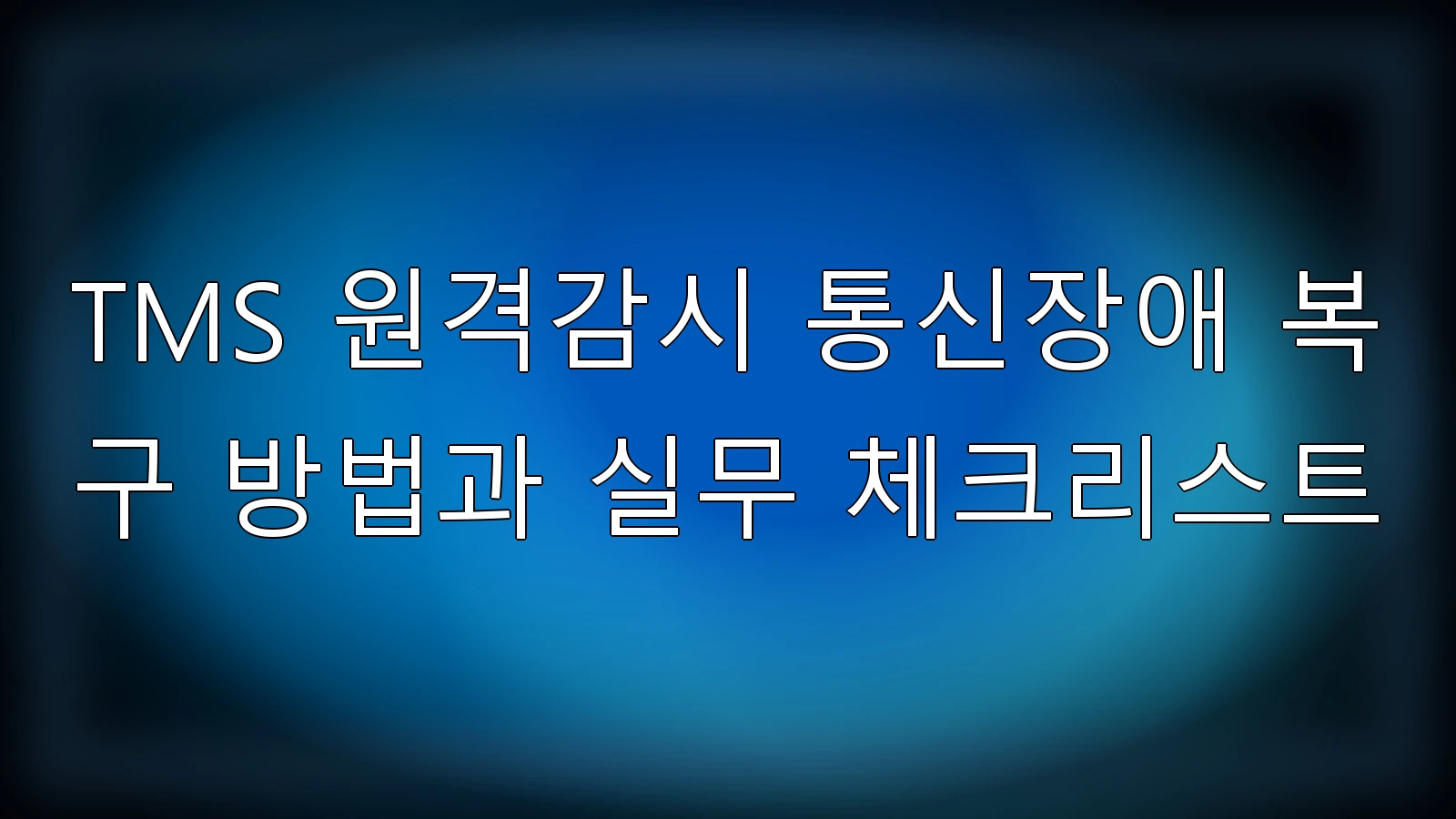 TMS 원격감시 통신장애 복구 방법과 실무 체크리스트